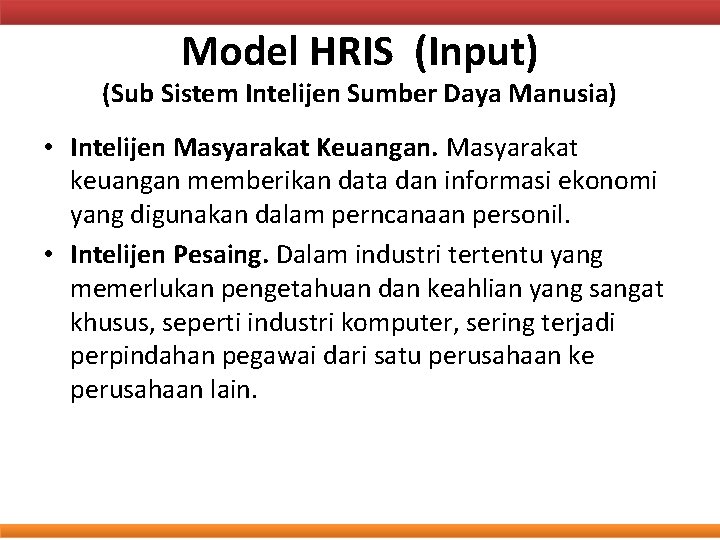 Model HRIS (Input)
(Sub Sistem Intelijen Sumber Daya Manusia)

• Intelijen Masyarakat Keuangan. Masyarakat keuangan memberikan data dan informasi ekonomi yang digunakan dalam perncanaan personil.

• Intelijen Pesaing. Dalam industri tertentu yang memerlukan pengetahuan dan keahlian yang sangat khusus, seperti industri komputer, sering terjadi perpindahan pegawai dari satu perusahaan ke perusahaan lain.